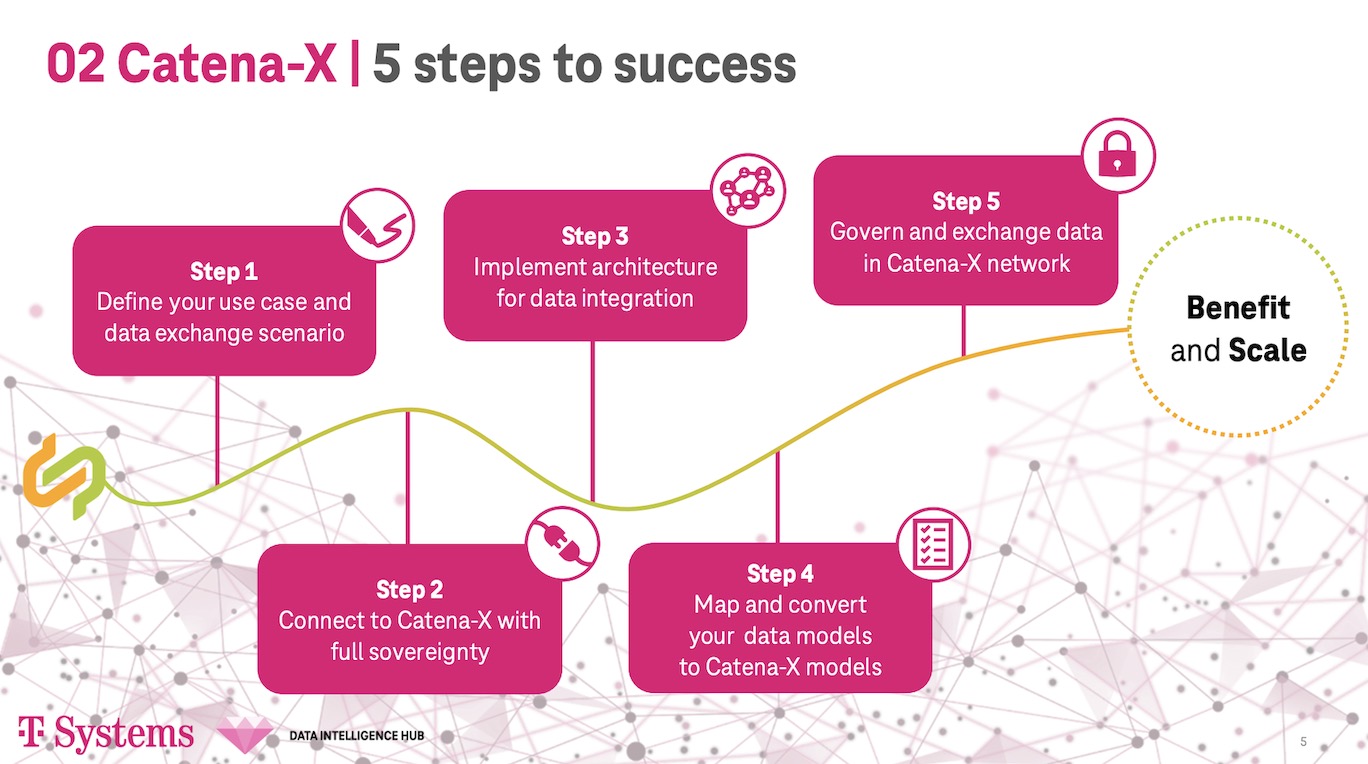 02 Catena-X | 5 steps to success

Step 1
Define your use case and data exchange scenario

Step 2
Connect to Catena-X with full sovereignty

Step 3
Implement architecture for data integration

Step 4
Map and convert your data models to Catena-X models

Step 5
Govern and exchange data in Catena-X network

Benefit and Scale

T Systems

DATA INTELLIGENCE HUB

5